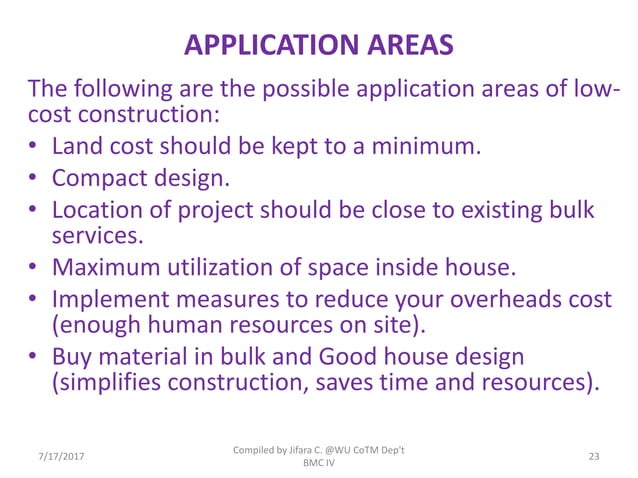 APPLICATION AREAS

The following are the possible application areas of low-cost construction:

• Land cost should be kept to a minimum.
• Compact design.
• Location of project should be close to existing bulk services.
• Maximum utilization of space inside house.
• Implement measures to reduce your overheads cost (enough human resources on site).
• Buy material in bulk and Good house design (simplifies construction, saves time and resources).

7/17/2017

Compiled by Jifara C. @WU CoTM Dep't BMC IV

23